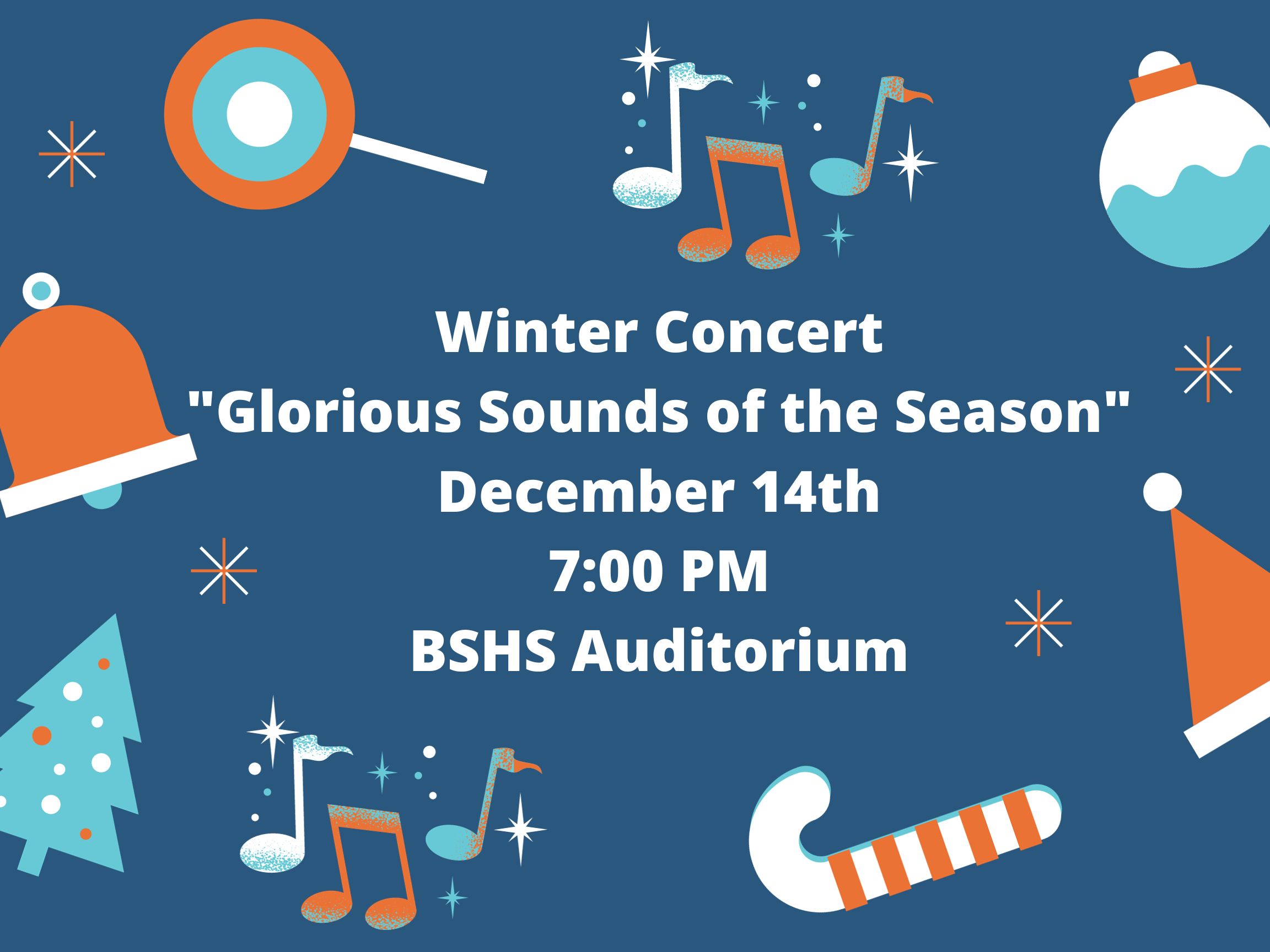 Winter Concert
"Glorious Sounds of the Season"
December 14th
7:00 PM
BSHS Auditorium